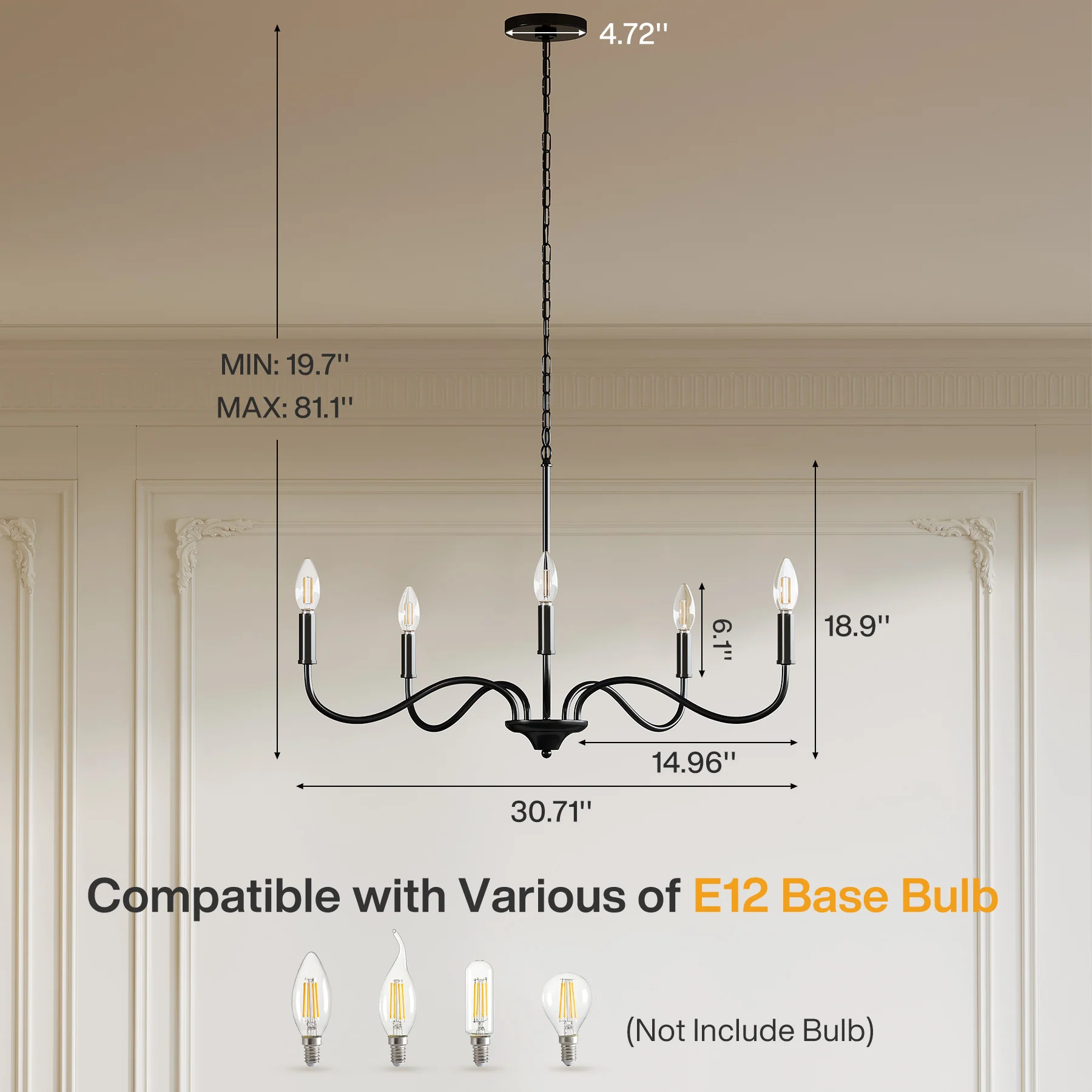 4.72''

MIN: 19.7''
MAX: 81.1''

6.1''

18.9''

14.96''

30.71''

Compatible with Various of E12 Base Bulb

(Not Include Bulb)